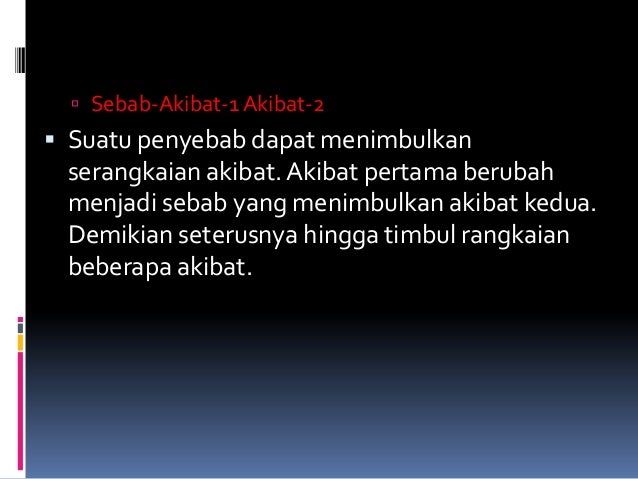 Sebab-Akibat-1 Akibat-2

Suatu penyebab dapat menimbulkan serangkaian akibat. Akibat pertama berubah menjadi sebab yang menimbulkan akibat kedua. Demikian seterusnya hingga timbul rangkaian beberapa akibat.